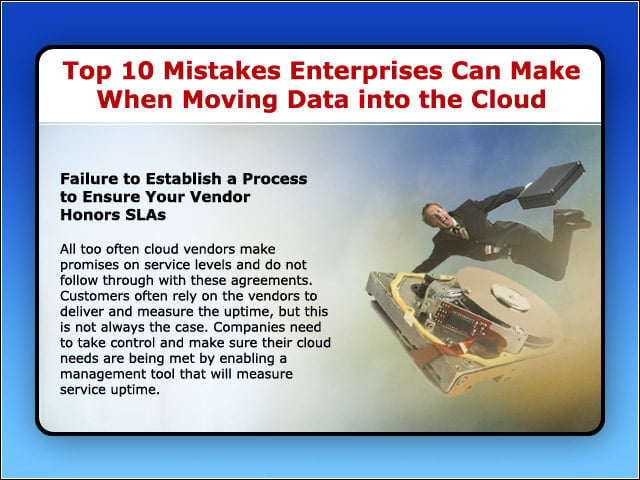 Top 10 Mistakes Enterprises Can Make When Moving Data into the Cloud

Failure to Establish a Process to Ensure Your Vendor Honors SLAs

All too often cloud vendors make promises on service levels and do not follow through with these agreements. Customers often rely on the vendors to deliver and measure the uptime, but this is not always the case. Companies need to take control and make sure their cloud needs are being met by enabling a management tool that will measure service uptime.